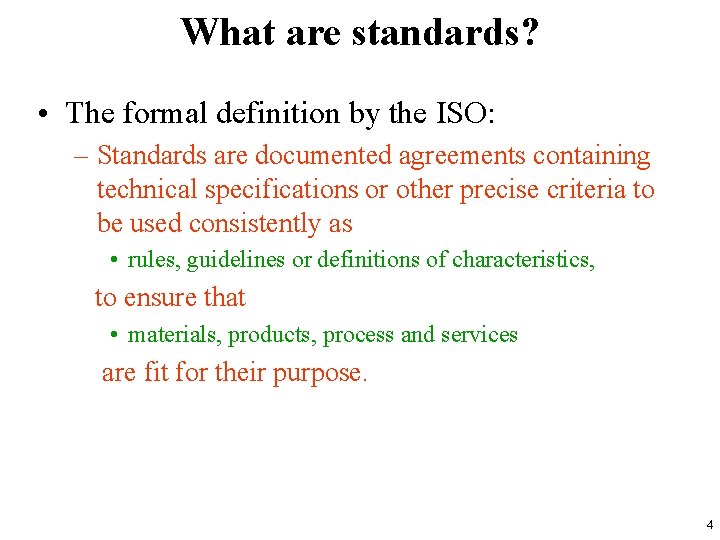 What are standards?

• The formal definition by the ISO:

– Standards are documented agreements containing technical specifications or other precise criteria to be used consistently as

• rules, guidelines or definitions of characteristics,

to ensure that

• materials, products, process and services

are fit for their purpose.

4